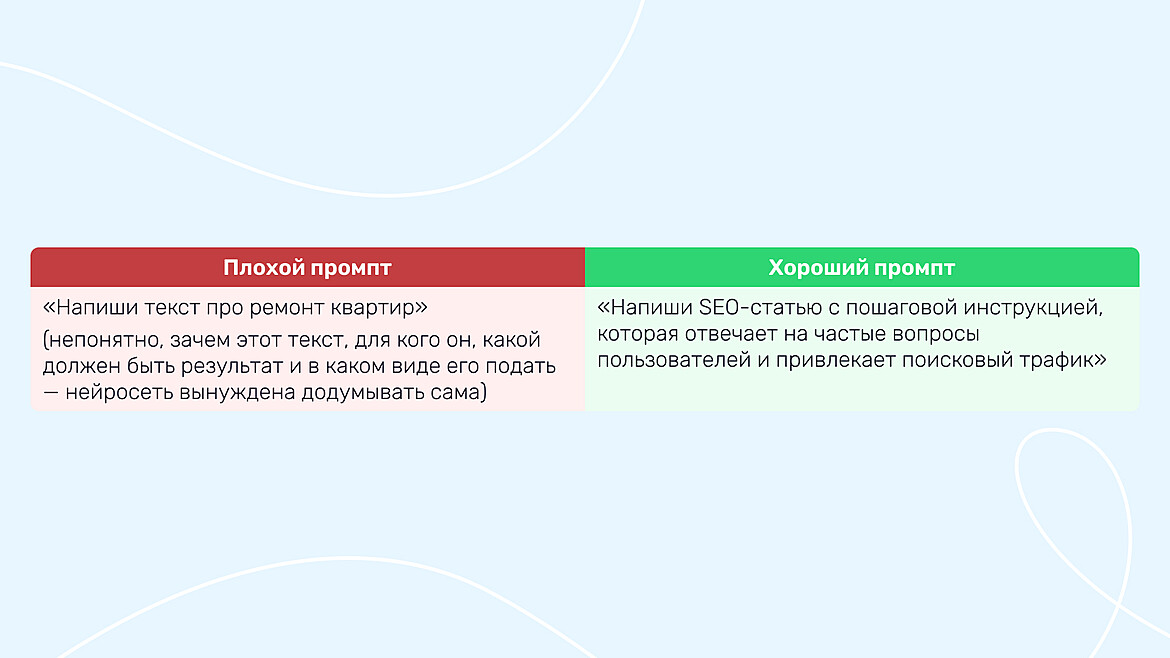 | Плохой промпт | Хороший промпт |
|---|---|
| «Напиши текст про ремонт квартир» (непонятно, зачем этот текст, для кого он, какой должен быть результат и в каком виде его подать — нейросеть вынуждена додумывать сама) | «Напиши SEO-статью с пошаговой инструкцией, которая отвечает на частые вопросы пользователей и привлекает поисковый трафик» |